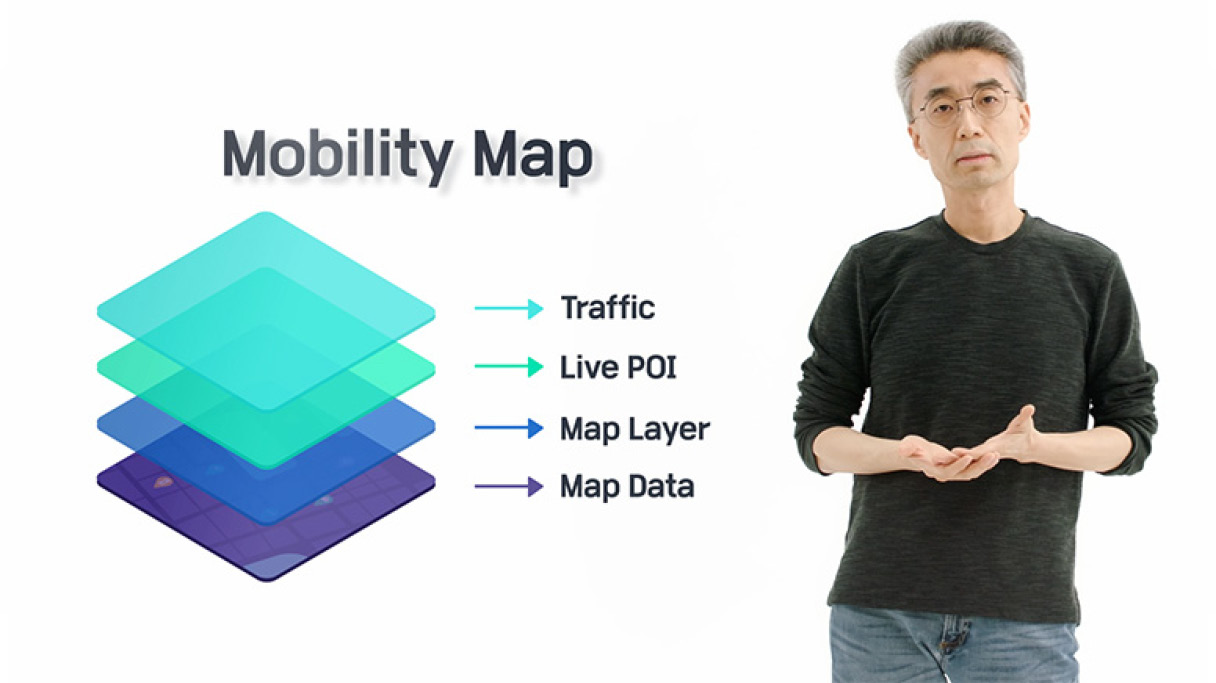 Mobility Map

Traffic
Live POI
Map Layer
Map Data